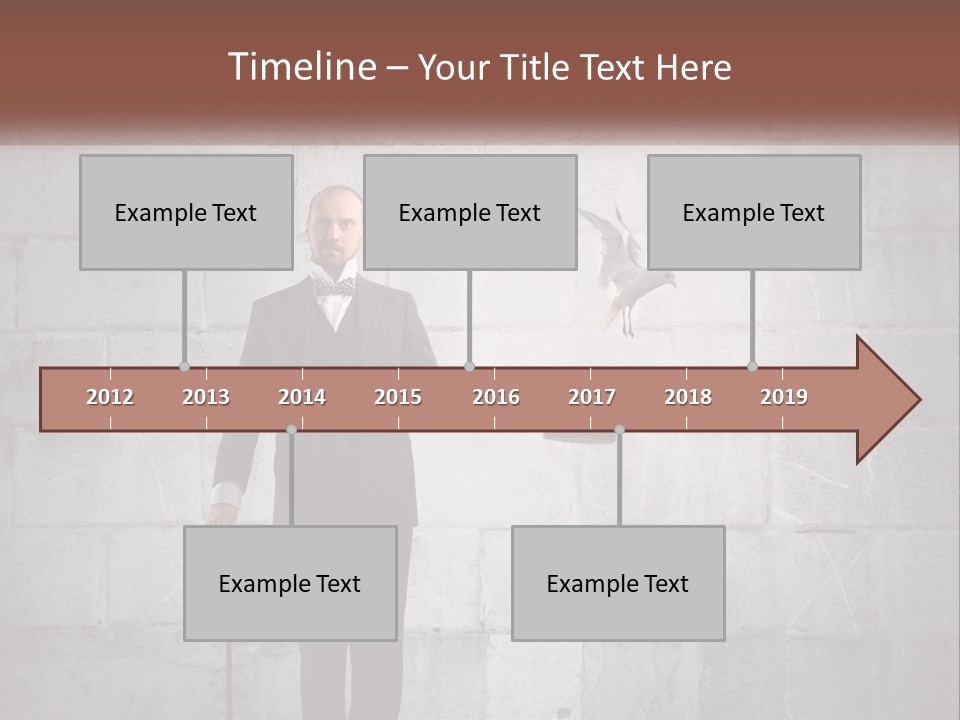 Timeline – Your Title Text Here

Example Text

Example Text

Example Text

2012 2013 2014 2015 2016 2017 2018 2019

Example Text

Example Text